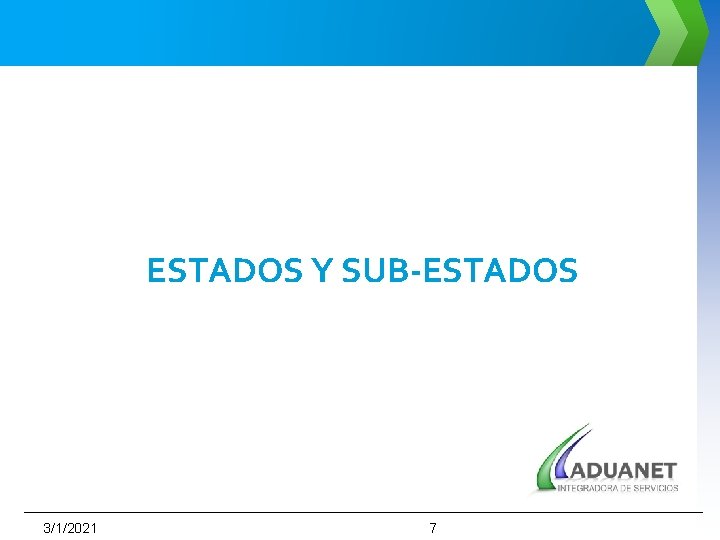 ESTADOS Y SUB-ESTADOS

ADUANET
INTEGRADORA DE SERVICIOS

3/1/2021

7